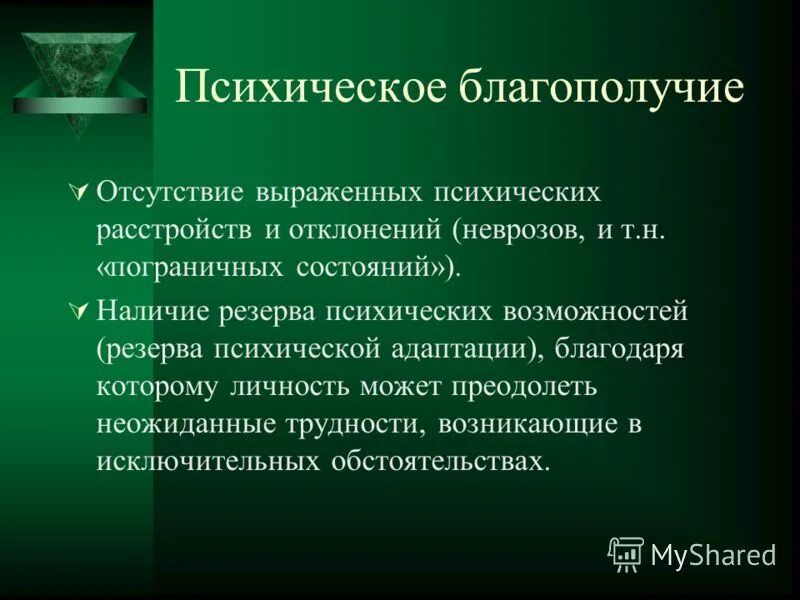 Психическое благополучие

Отсутствие выраженных психических расстройств и отклонений (неврозов, и т.н. «пограничных состояний»).

Наличие резерва психических возможностей (резерва психической адаптации), благодаря которому личность может преодолеть неожиданные трудности, возникающие в исключительных обстоятельствах.

MyShared